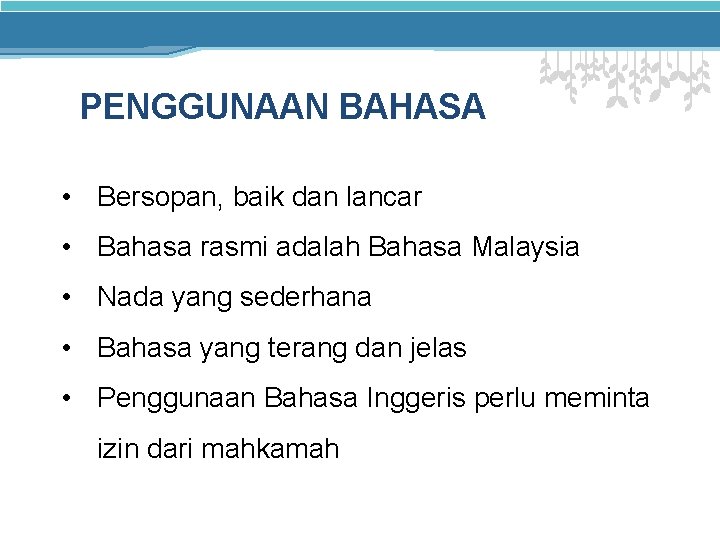 PENGGUNAAN BAHASA

• Bersopan, baik dan lancar
• Bahasa rasmi adalah Bahasa Malaysia
• Nada yang sederhana
• Bahasa yang terang dan jelas
• Penggunaan Bahasa Inggeris perlu meminta izin dari mahkamah